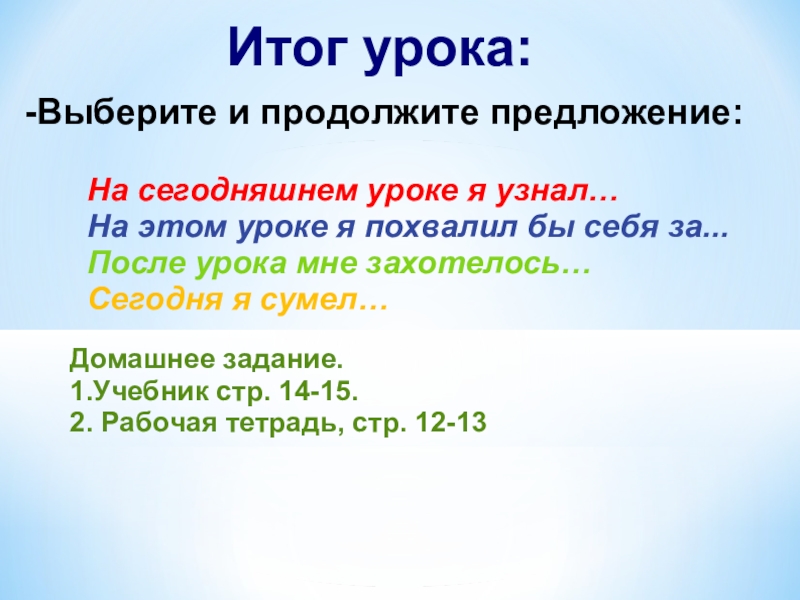 Итог урока:

-Выберите и продолжите предложение:

На сегодняшнем уроке я узнал…
На этом уроке я похвалил бы себя за...
После урока мне захотелось…
Сегодня я сумел…

Домашнее задание.
1.Учебник стр. 14-15.
2. Рабочая тетрадь, стр. 12-13